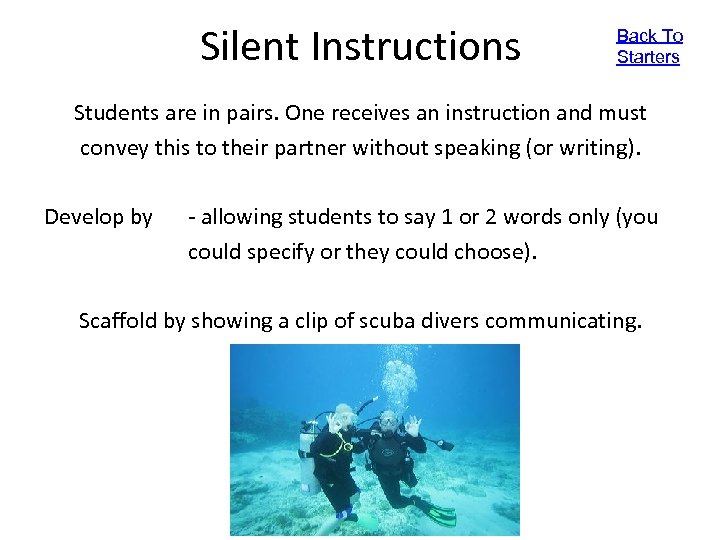 Silent Instructions

Back To Starters

Students are in pairs. One receives an instruction and must convey this to their partner without speaking (or writing).

Develop by - allowing students to say 1 or 2 words only (you could specify or they could choose).

Scaffold by showing a clip of scuba divers communicating.